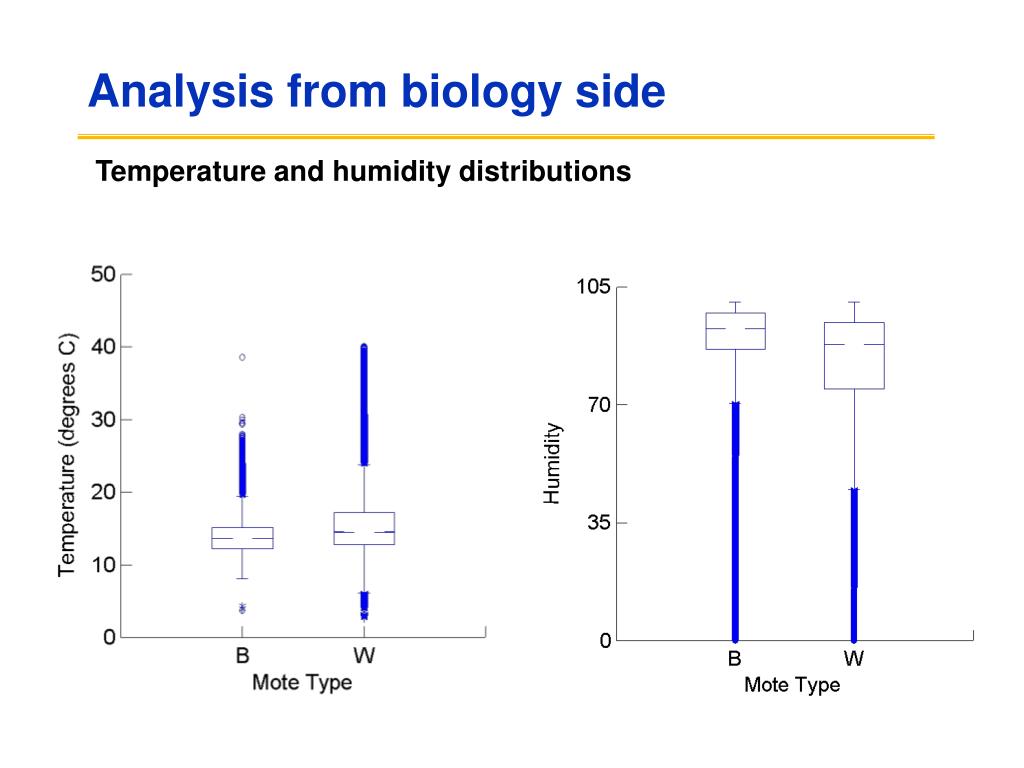 Analysis from biology side

Temperature and humidity distributions

Temperature (degrees C)
50
40
30
20
10
0
B
W
Mote Type

Humidity
105
70
35
0
B
W
Mote Type